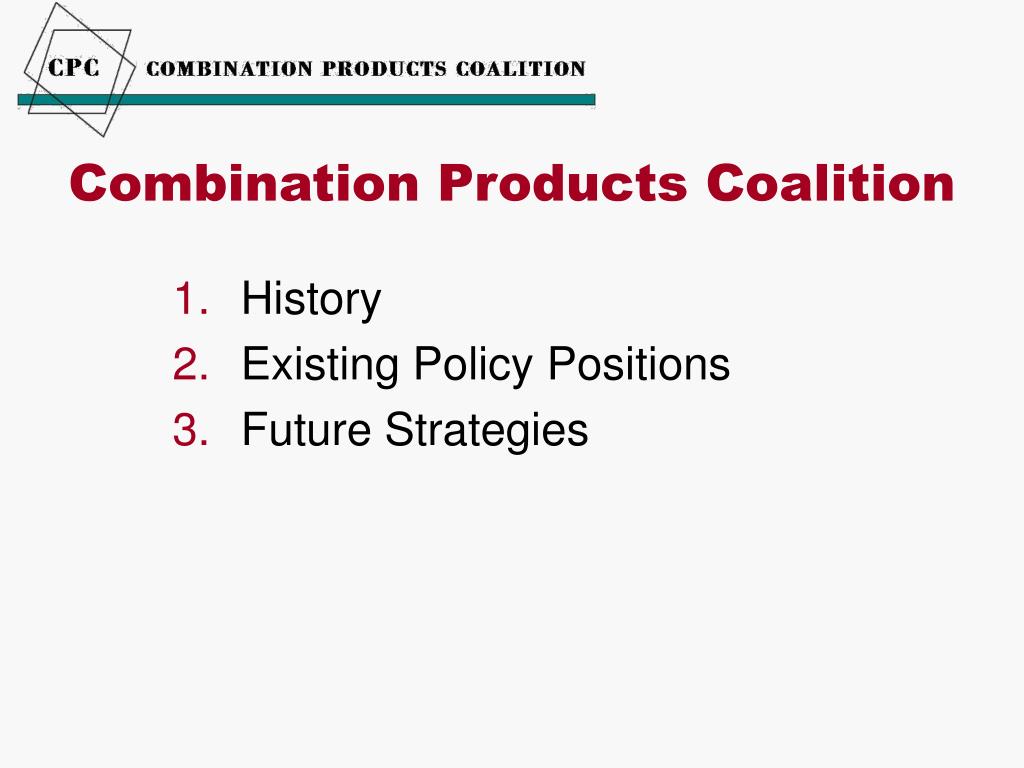 CPC COMBINATION PRODUCTS COALITION

Combination Products Coalition

1. History
2. Existing Policy Positions
3. Future Strategies